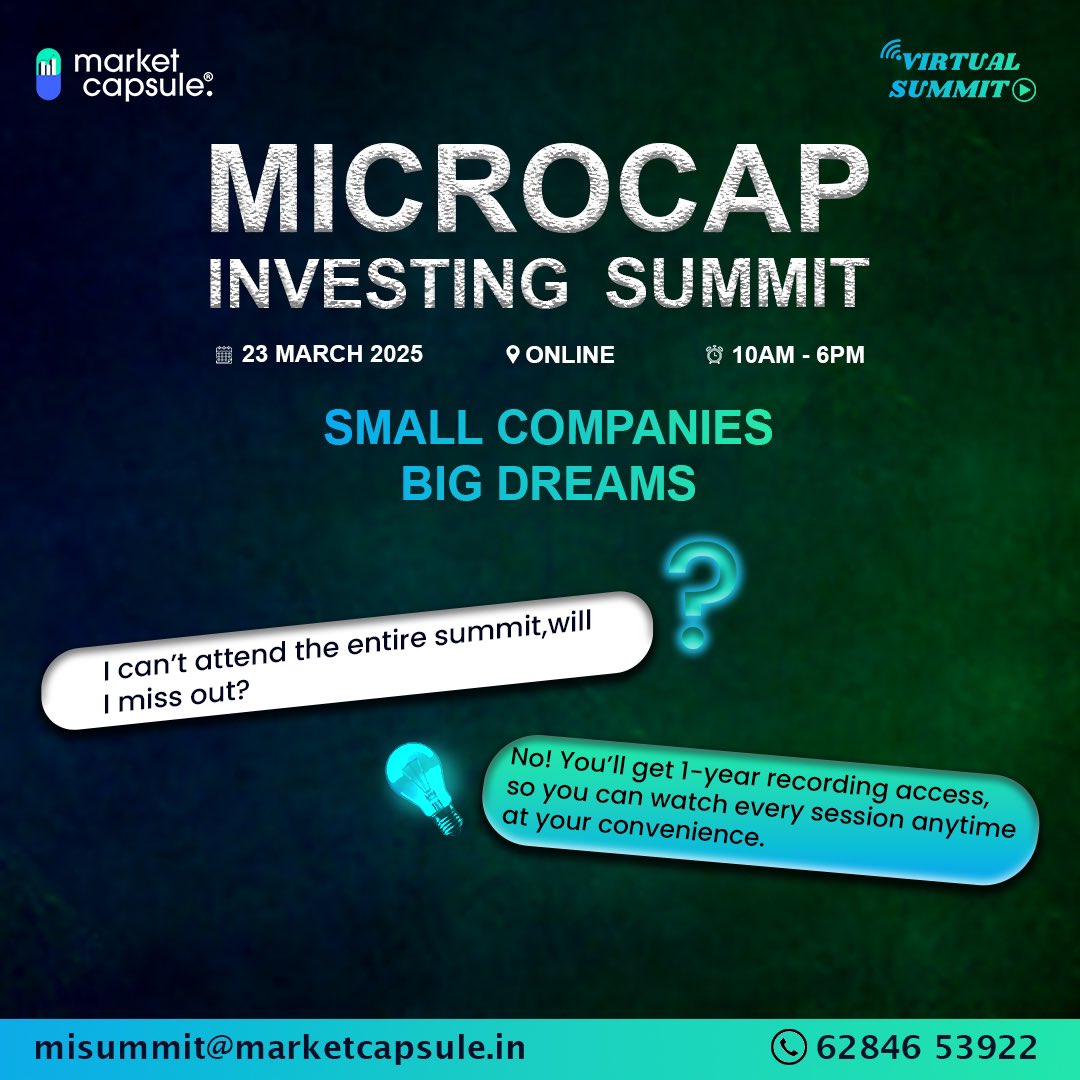 market capsule®

VIRTUAL SUMMIT

MICROCAP INVESTING SUMMIT

23 MARCH 2025 ONLINE 10AM - 6PM

SMALL COMPANIES BIG DREAMS

?

I can't attend the entire summit,will I miss out?

No! You'll get 1-year recording access, so you can watch every session anytime at your convenience.

misummit@marketcapsule.in

62846 53922